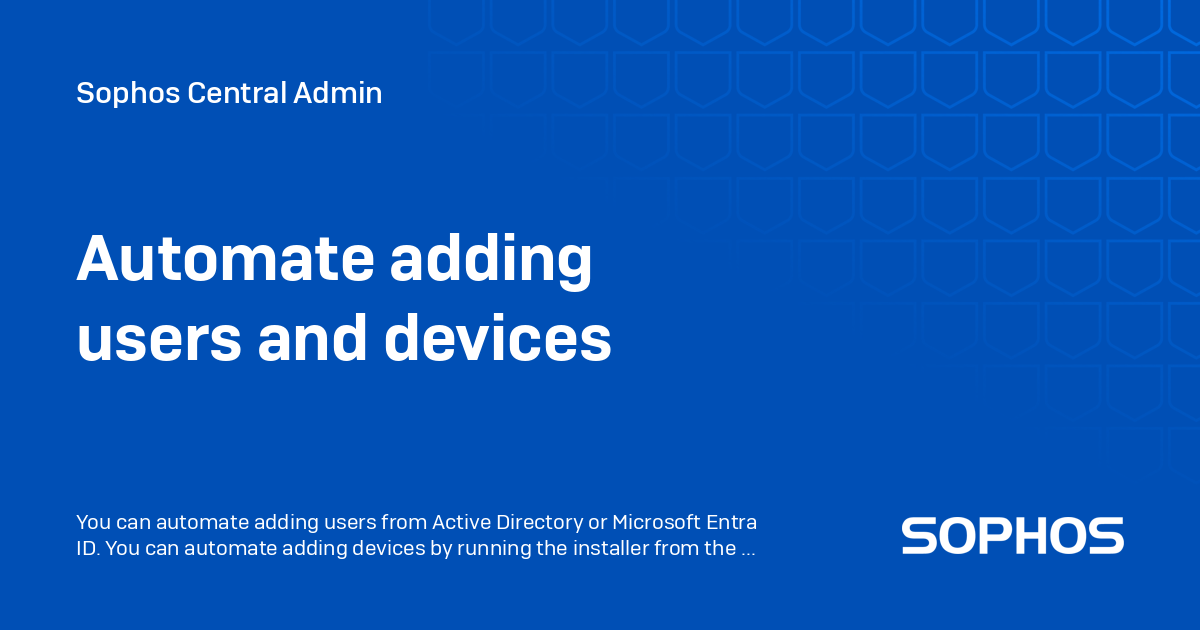 Sophos Central Admin

Automate adding users and devices

You can automate adding users from Active Directory or Microsoft Entra ID. You can automate adding devices by running the installer from the ...

SOPHOS